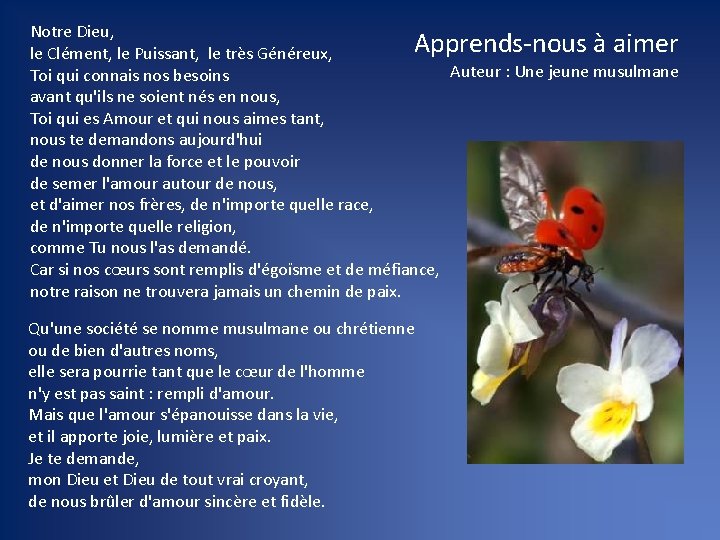 Apprends-nous à aimer
Auteur : Une jeune musulmane

Notre Dieu,
le Clément, le Puissant, le très Généreux,
Toi qui connais nos besoins
avant qu'ils ne soient nés en nous,
Toi qui es Amour et qui nous aimes tant,
nous te demandons aujourd'hui
de nous donner la force et le pouvoir
de semer l'amour autour de nous,
et d'aimer nos frères, de n'importe quelle race,
de n'importe quelle religion,
comme Tu nous l'as demandé.
Car si nos cœurs sont remplis d'égoïsme et de méfiance,
notre raison ne trouvera jamais un chemin de paix.

Qu'une société se nomme musulmane ou chrétienne
ou de bien d'autres noms,
elle sera pourrie tant que le cœur de l'homme
n'y est pas saint : rempli d'amour.
Mais que l'amour s'épanouisse dans la vie,
et il apporte joie, lumière et paix.
Je te demande,
mon Dieu et Dieu de tout vrai croyant,
de nous brûler d'amour sincère et fidèle.